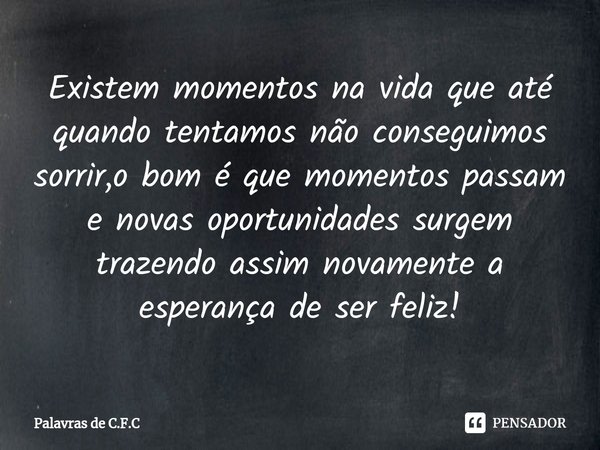 Existem momentos na vida que até quando tentamos não conseguimos sorrir,o bom é que momentos passam e novas oportunidades surgem trazendo assim novamente a esperança de ser feliz!

Palavras de C.F.C

PENSADOR